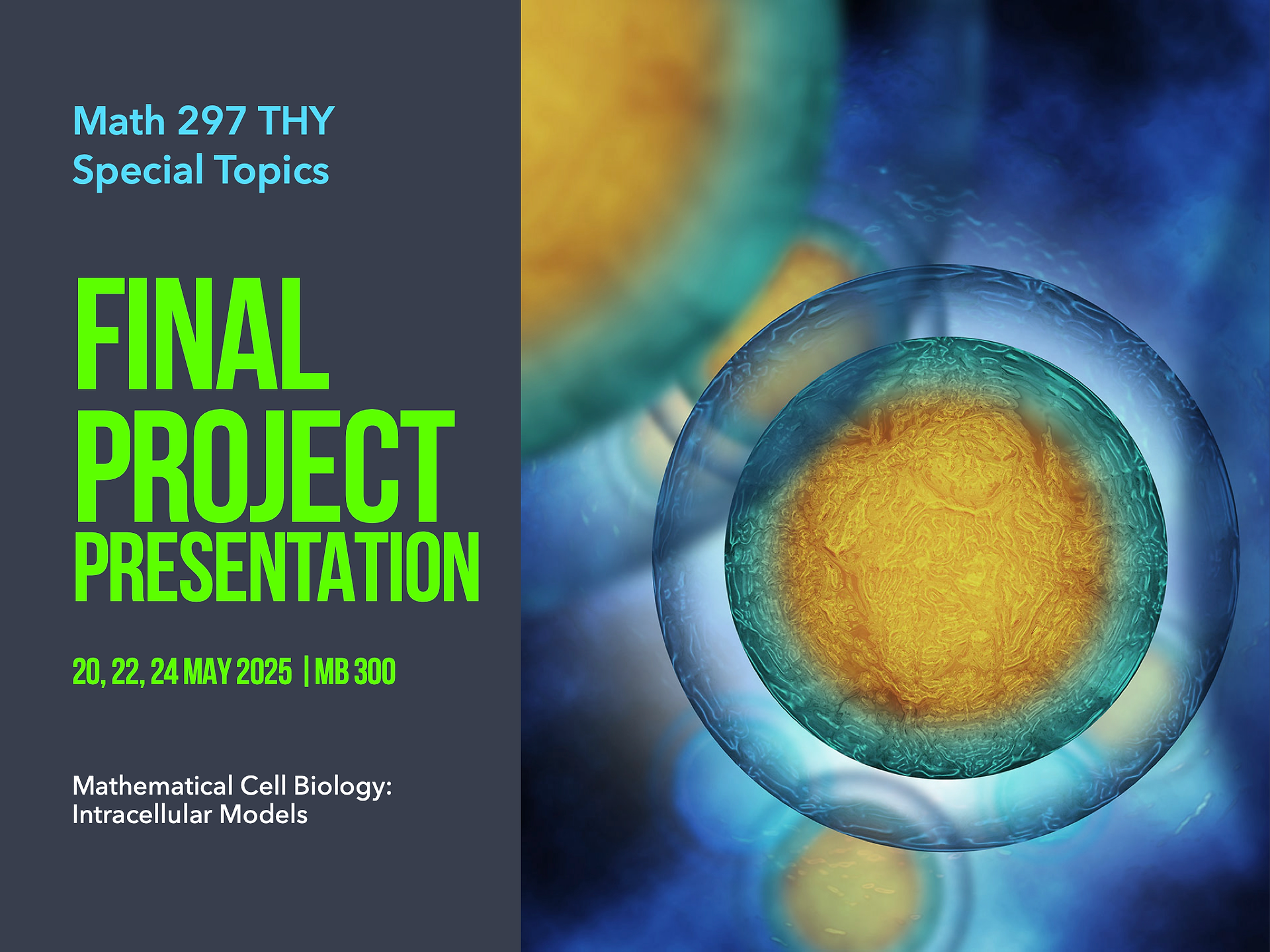 Math 297 THY
Special Topics

FINAL
PROJECT
PRESENTATION

20, 22, 24 MAY 2025 | MB 300

Mathematical Cell Biology:
Intracellular Models